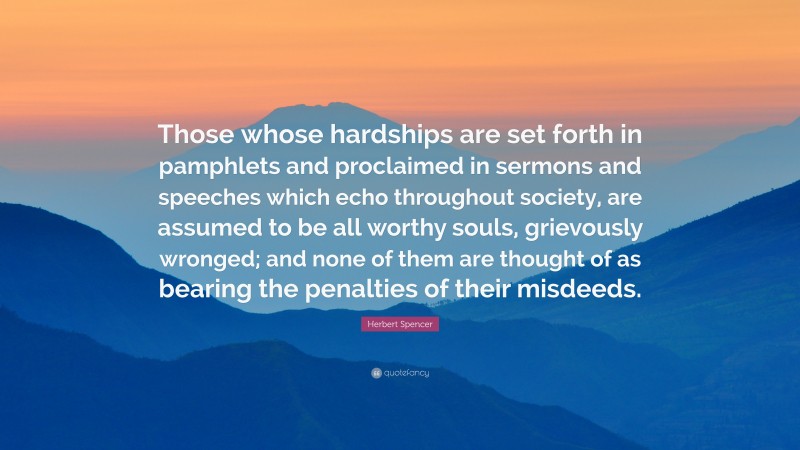 Those whose hardships are set forth in pamphlets and proclaimed in sermons and speeches which echo throughout society, are assumed to be all worthy souls, grievously wronged; and none of them are thought of as bearing the penalties of their misdeeds.

Herbert Spencer

quotefancy